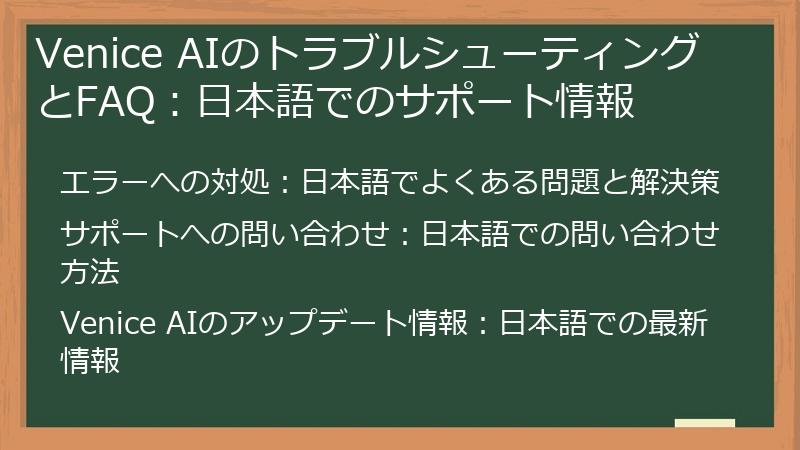 Venice AIのトラブルシューティングとFAQ：日本語でのサポート情報

エラーへの対処：日本語でよくある問題と解決策

サポートへの問い合わせ：日本語での問い合わせ方法

Venice AIのアップデート情報：日本語での最新情報